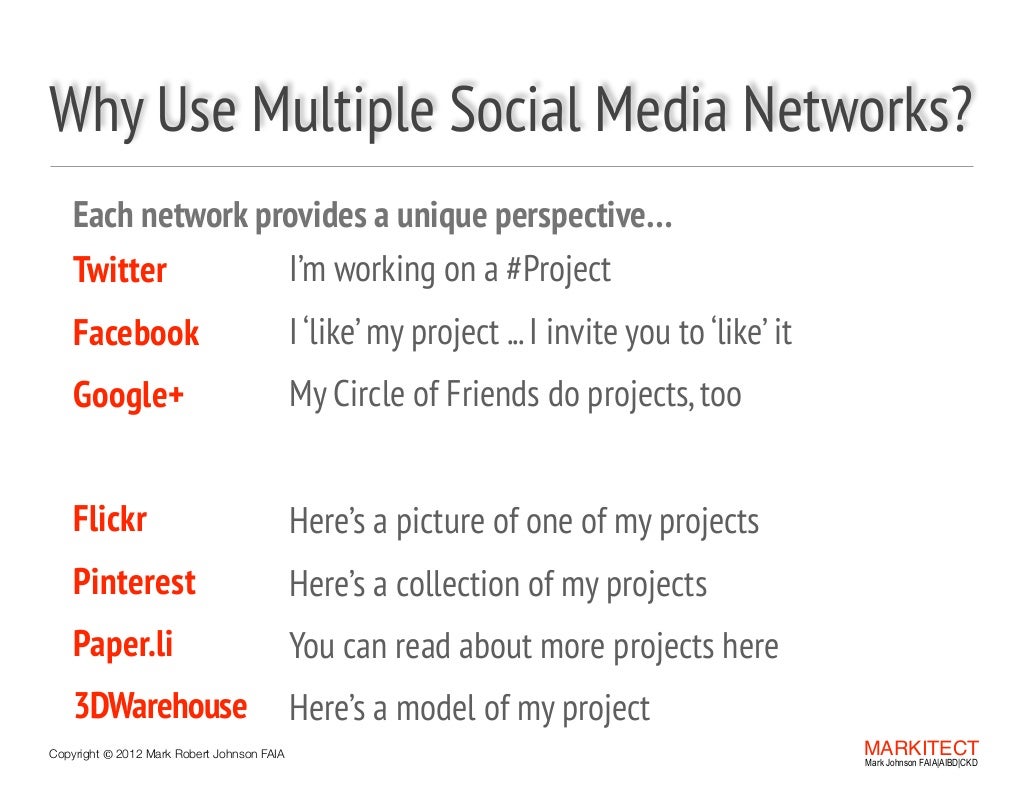 Why Use Multiple Social Media Networks?

Each network provides a unique perspective...

Twitter I'm working on a #Project

Facebook I 'like' my project ... I invite you to 'like' it

Google+ My Circle of Friends do projects, too

Flickr Here's a picture of one of my projects

Pinterest Here's a collection of my projects

Paper.li You can read about more projects here

3DWarehouse Here's a model of my project

Copyright © 2012 Mark Robert Johnson FAIA

MARKITECT
Mark Johnson FAIA|AIBD|CKD